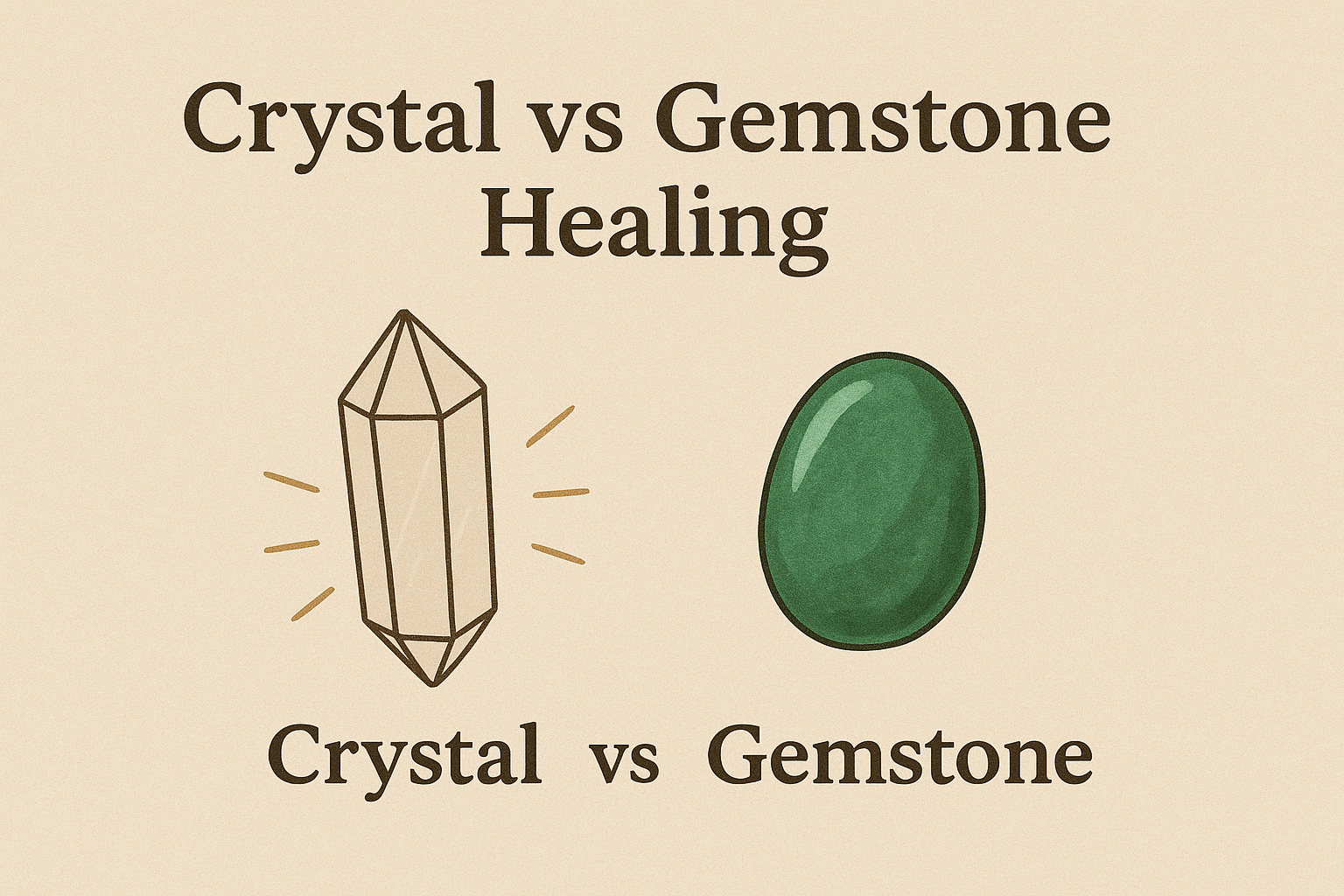 Crystal vs Gemstone Healing

Crystal vs Gemstone